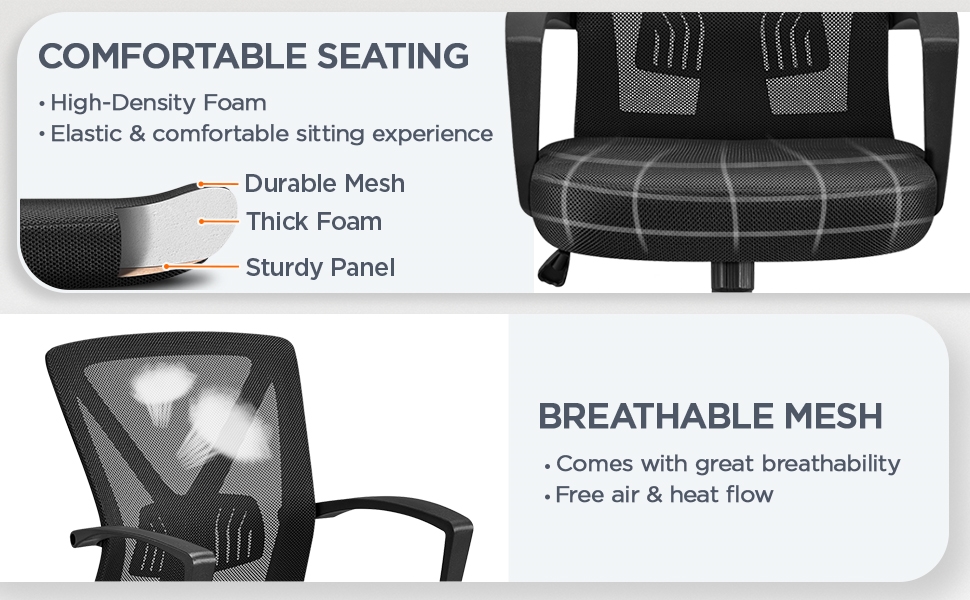 COMFORTABLE SEATING

• High-Density Foam
• Elastic & comfortable sitting experience

Durable Mesh
Thick Foam
Sturdy Panel

BREATHABLE MESH

• Comes with great breathability
• Free air & heat flow